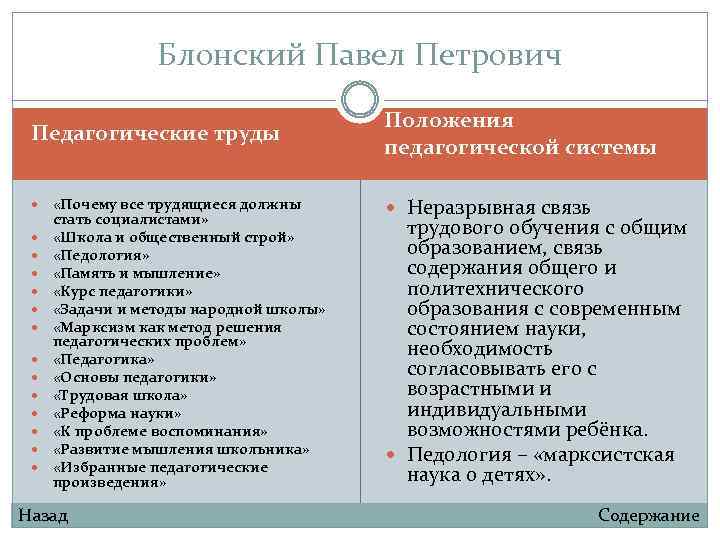 Блонский Павел Петрович

Педагогические труды

- «Почему все трудящиеся должны стать социалистами»
- «Школа и общественный строй»
- «Педология»
- «Память и мышление»
- «Курс педагогики»
- «Задачи и методы народной школы»
- «Марксизм как метод решения педагогических проблем»
- «Педагогика»
- «Основы педагогики»
- «Трудовая школа»
- «Реформа науки»
- «К проблеме воспоминания»
- «Развитие мышления школьника»
- «Избранные педагогические произведения»

Положения педагогической системы

- Неразрывная связь трудового обучения с общим образованием, связь содержания общего и политехнического образования с современным состоянием науки, необходимость согласовывать его с возрастными и индивидуальными возможностями ребёнка.
- Педология – «марксистская наука о детях».

Назад

Содержание